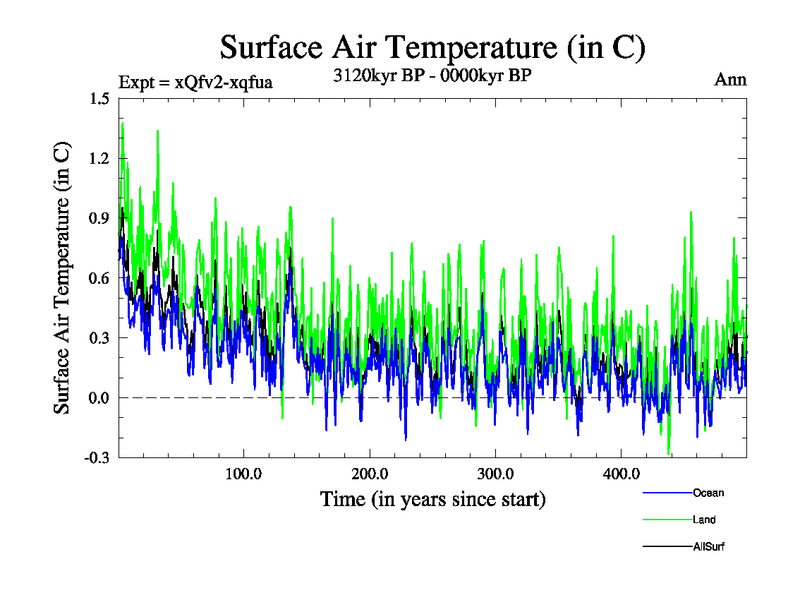 Surface Air Temperature (in C)

Expt = xQfv2-xqfua

3120kyr BP - 0000kyr BP

Ann

Surface Air Temperature (in C)

1.5
1.2
0.9
0.6
0.3
0.0
-0.3

100.0
200.0
300.0
400.0

Time (in years since start)

Ocean
Land
AllSurf